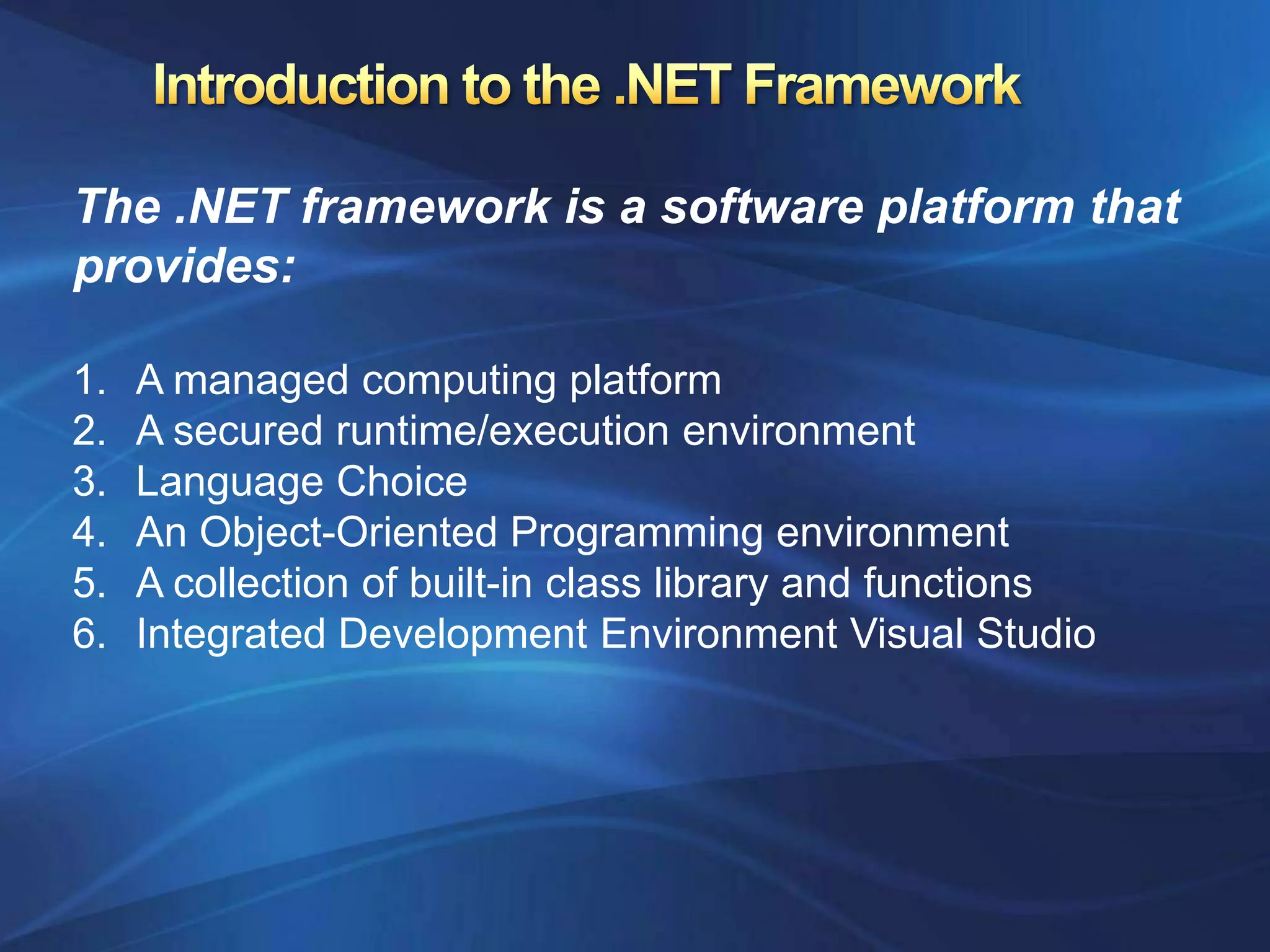 Introduction to the .NET Framework

The .NET framework is a software platform that provides:

1. A managed computing platform
2. A secured runtime/execution environment
3. Language Choice
4. An Object-Oriented Programming environment
5. A collection of built-in class library and functions
6. Integrated Development Environment Visual Studio